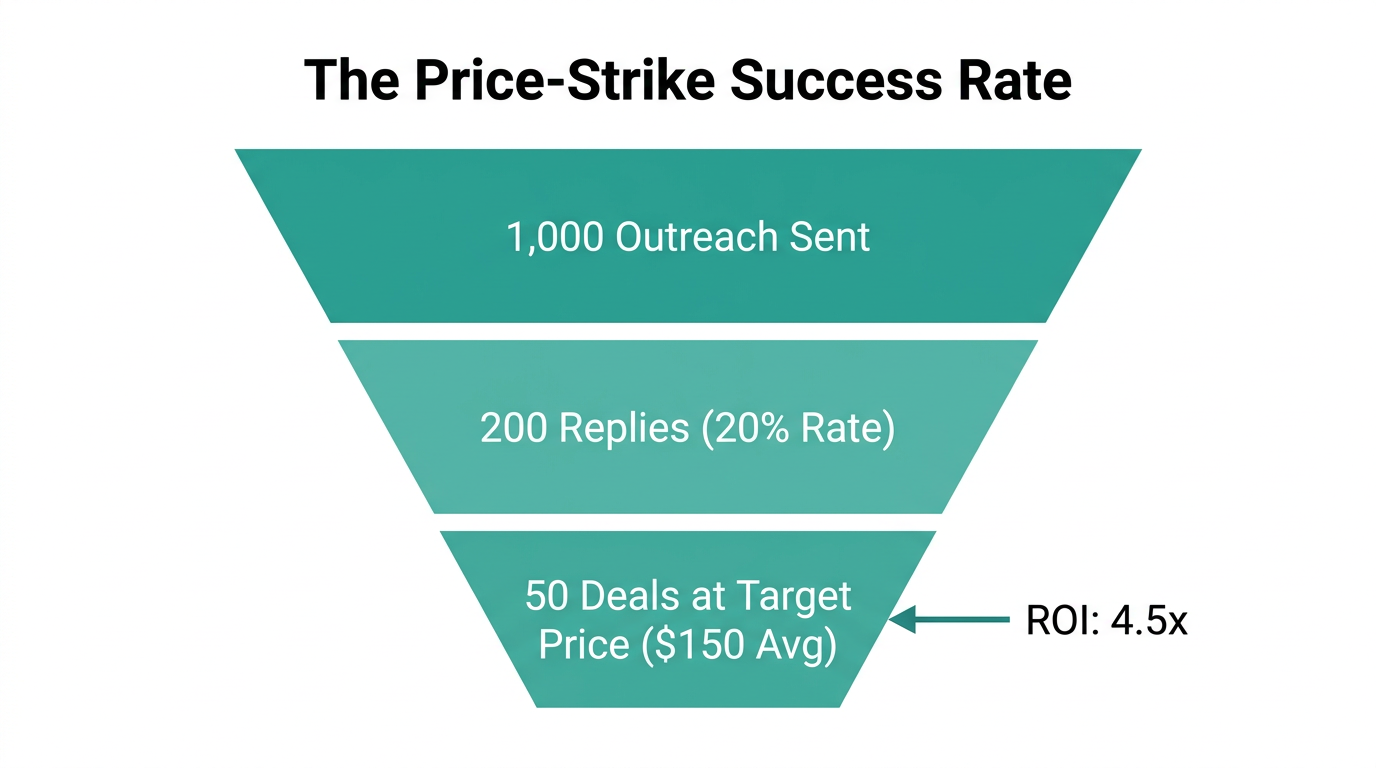 The Price-Strike Success Rate

1,000 Outreach Sent

200 Replies (20% Rate)

50 Deals at Target Price (\$150 Avg)

ROI: 4.5x